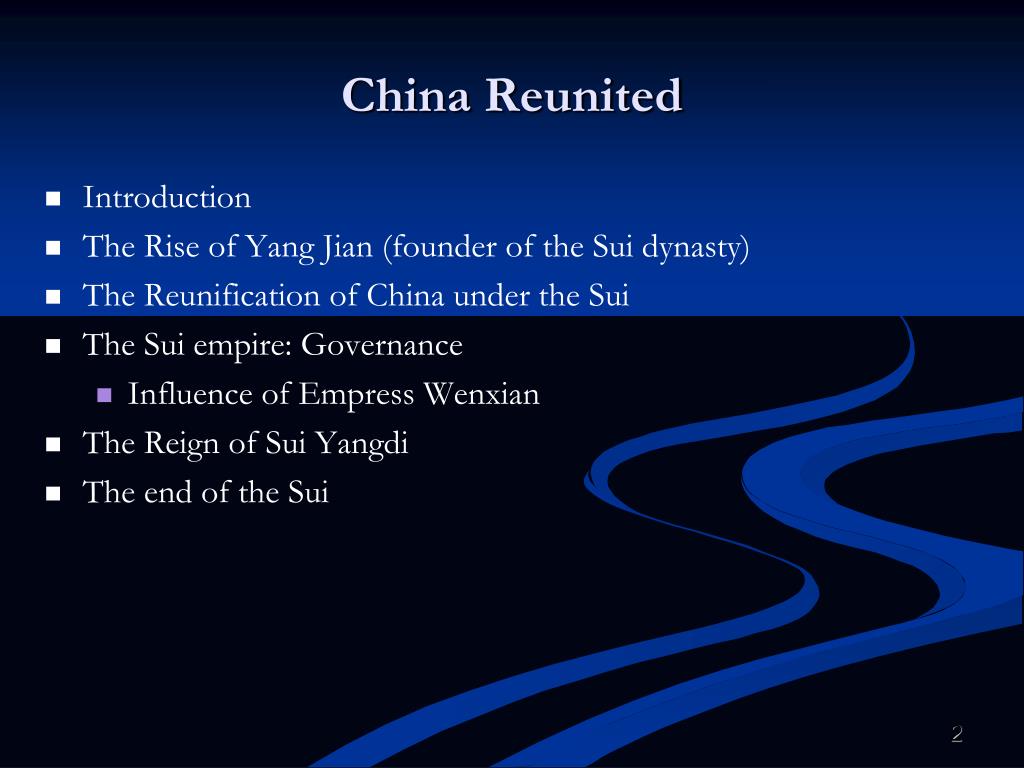 China Reunited

- Introduction
- The Rise of Yang Jian (founder of the Sui dynasty)
- The Reunification of China under the Sui
- The Sui empire: Governance
  - Influence of Empress Wenxian
- The Reign of Sui Yangdi
- The end of the Sui

2